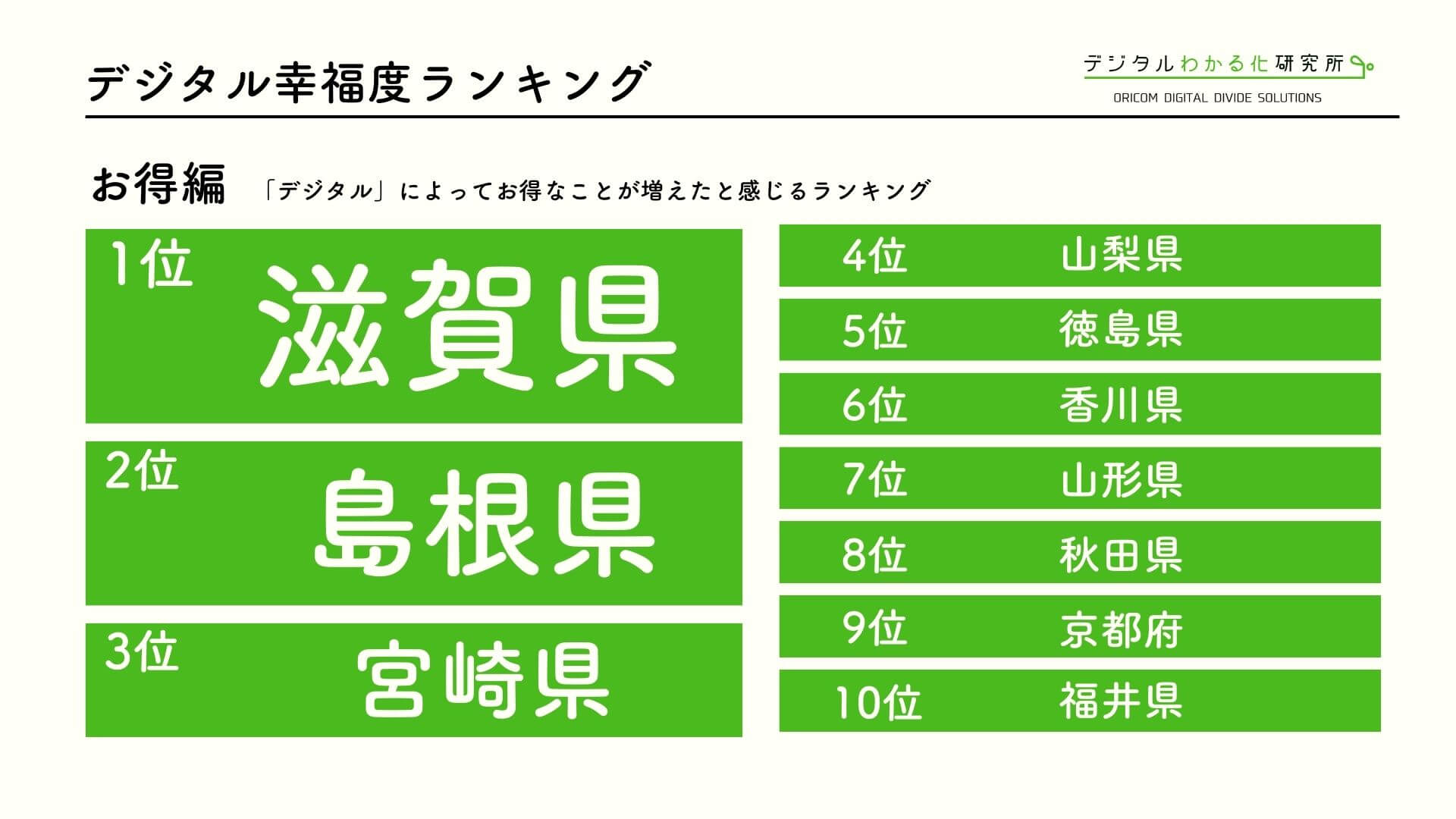 デジタル幸福度ランキング

デジタルわかる化研究所
ORICOM DIGITAL DIVIDE SOLUTIONS

お得編　「デジタル」によってお得なことが増えたと感じるランキング

1位 滋賀県
2位 島根県
3位 宮崎県

4位 山梨県
5位 徳島県
6位 香川県
7位 山形県
8位 秋田県
9位 京都府
10位 福井県